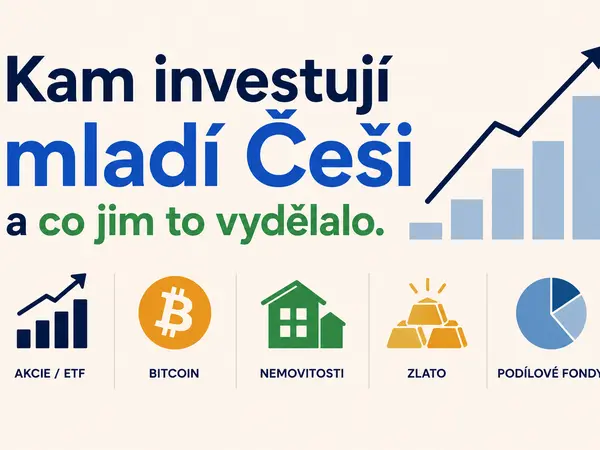 Kam investují
mladí Češi
a co jim to vydělalo.

AKCIE / ETF

BITCOIN

NEMOVITOSTI

ZLATO

PODÍLOVÉ FONDY